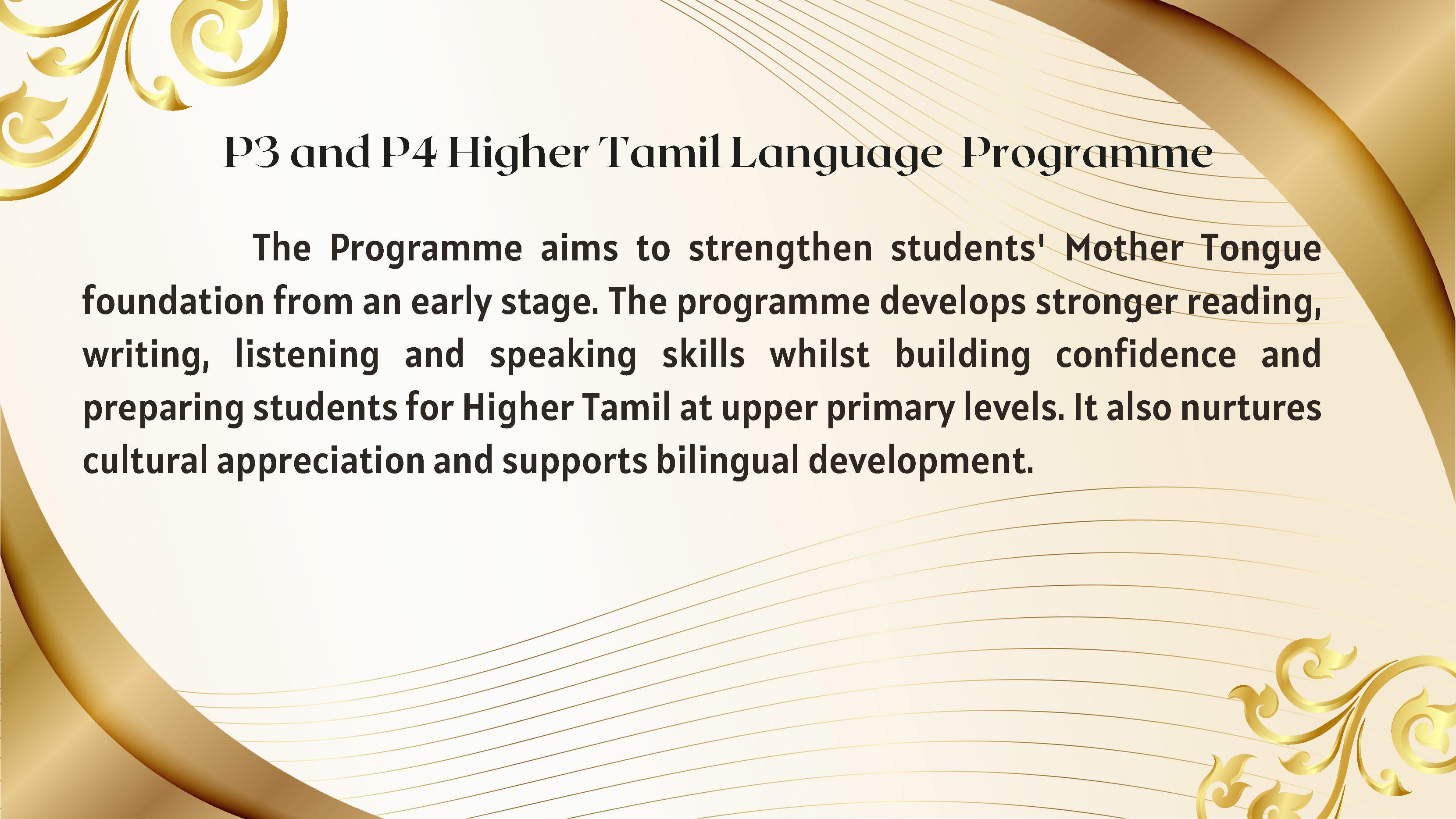 P3 and P4 Higher Tamil Language Programme

The Programme aims to strengthen students' Mother Tongue foundation from an early stage. The programme develops stronger reading, writing, listening and speaking skills whilst building confidence and preparing students for Higher Tamil at upper primary levels. It also nurtures cultural appreciation and supports bilingual development.